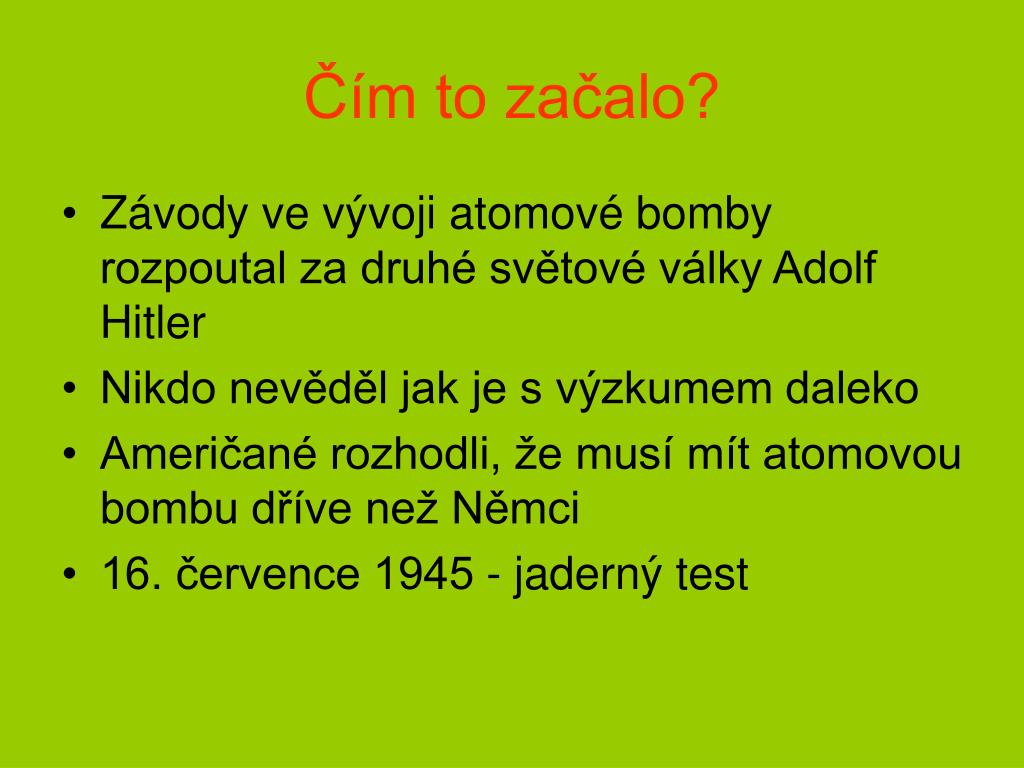 Čím to začalo?

• Závody ve vývoji atomové bomby rozpoutal za druhé světové války Adolf Hitler
• Nikdo nevěděl jak je s výzkumem daleko
• Američané rozhodli, že musí mít atomovou bombu dříve než Němci
• 16. července 1945 - jaderný test